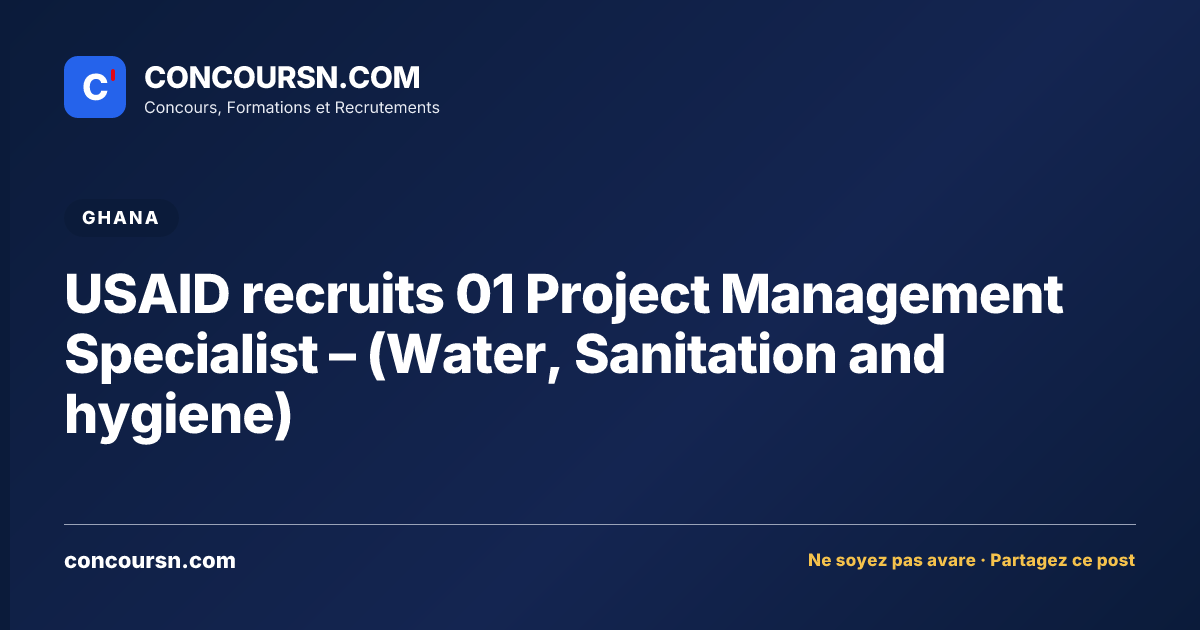 C'

CONCOURSN.COM
Concours, Formations et Recrutements

GHANA

USAID recruits 01 Project Management Specialist – (Water, Sanitation and hygiene)

concoursn.com

Ne soyez pas avare · Partagez ce post